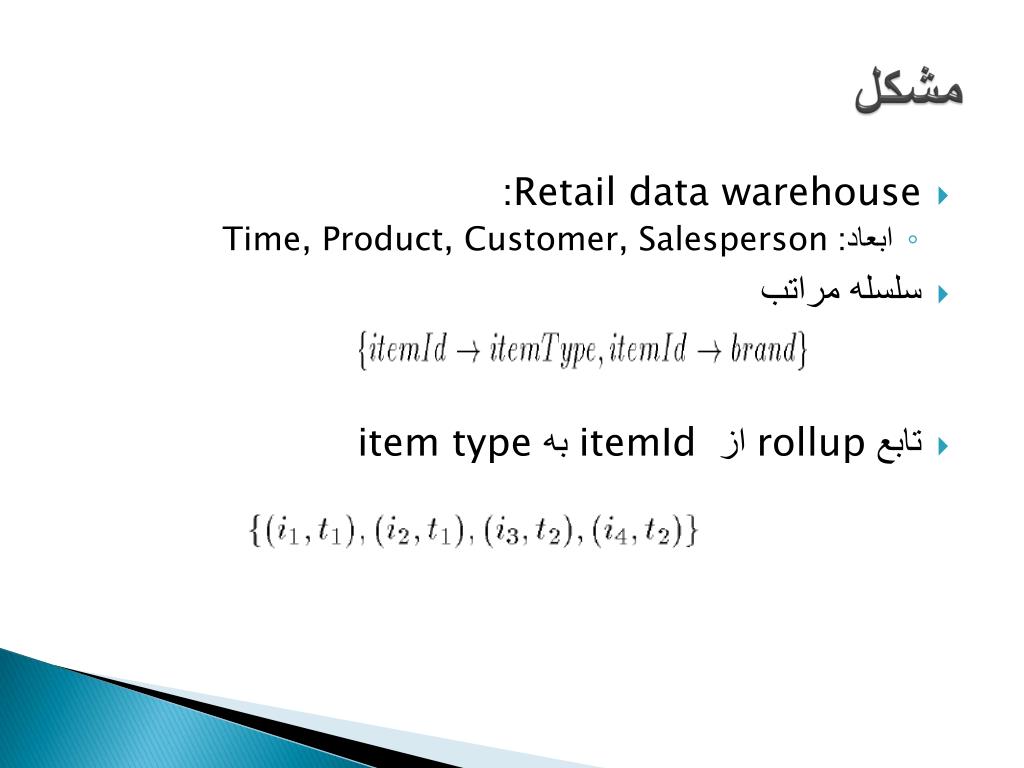 مشکل

Retail data warehouse:

ابعاد: Time, Product, Customer, Salesperson

سلسله مراتب

$\{itemId \rightarrow itemType, itemId \rightarrow brand\}$

تابع rollup از itemId به item type

$\{(i_1, t_1), (i_2, t_1), (i_3, t_2), (i_4, t_2)\}$